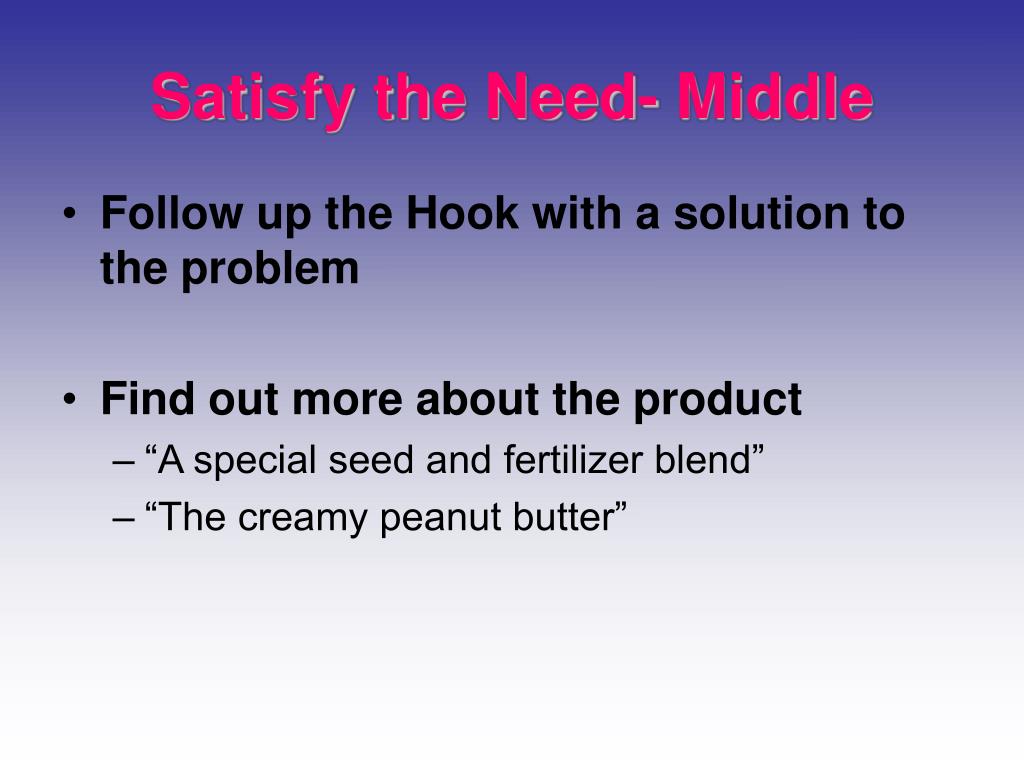 Satisfy the Need- Middle

• Follow up the Hook with a solution to the problem

• Find out more about the product
– “A special seed and fertilizer blend”
– “The creamy peanut butter”